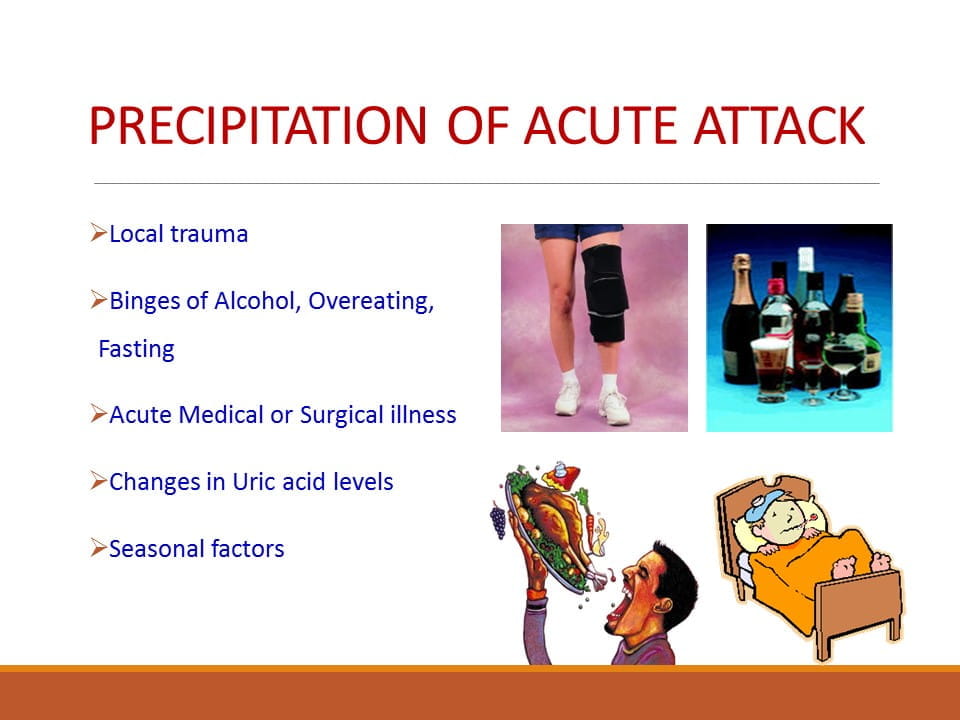 PRECIPITATION OF ACUTE ATTACK

➢Local trauma

➢Binges of Alcohol, Overeating, Fasting

➢Acute Medical or Surgical illness

➢Changes in Uric acid levels

➢Seasonal factors